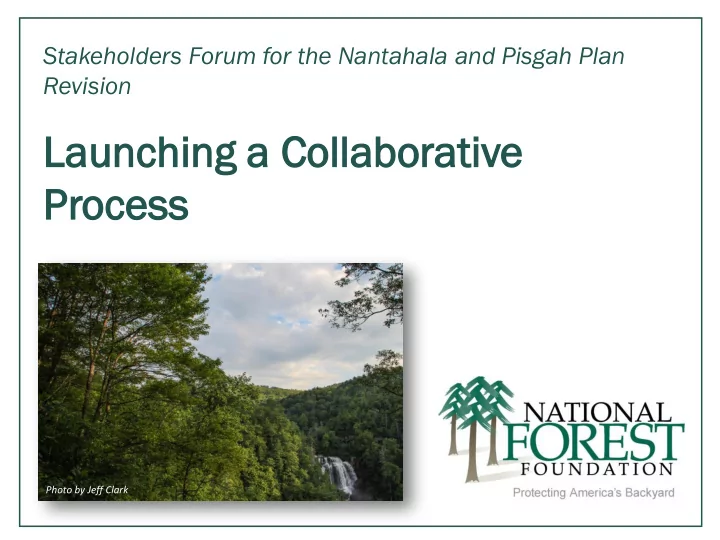 Stakeholders Forum for the Nantahala and Pisgah Plan Revision

Launching a Collaborative Process

Photo by Jeff Clark

NATIONAL FOREST FOUNDATION

Protecting America's Backyard